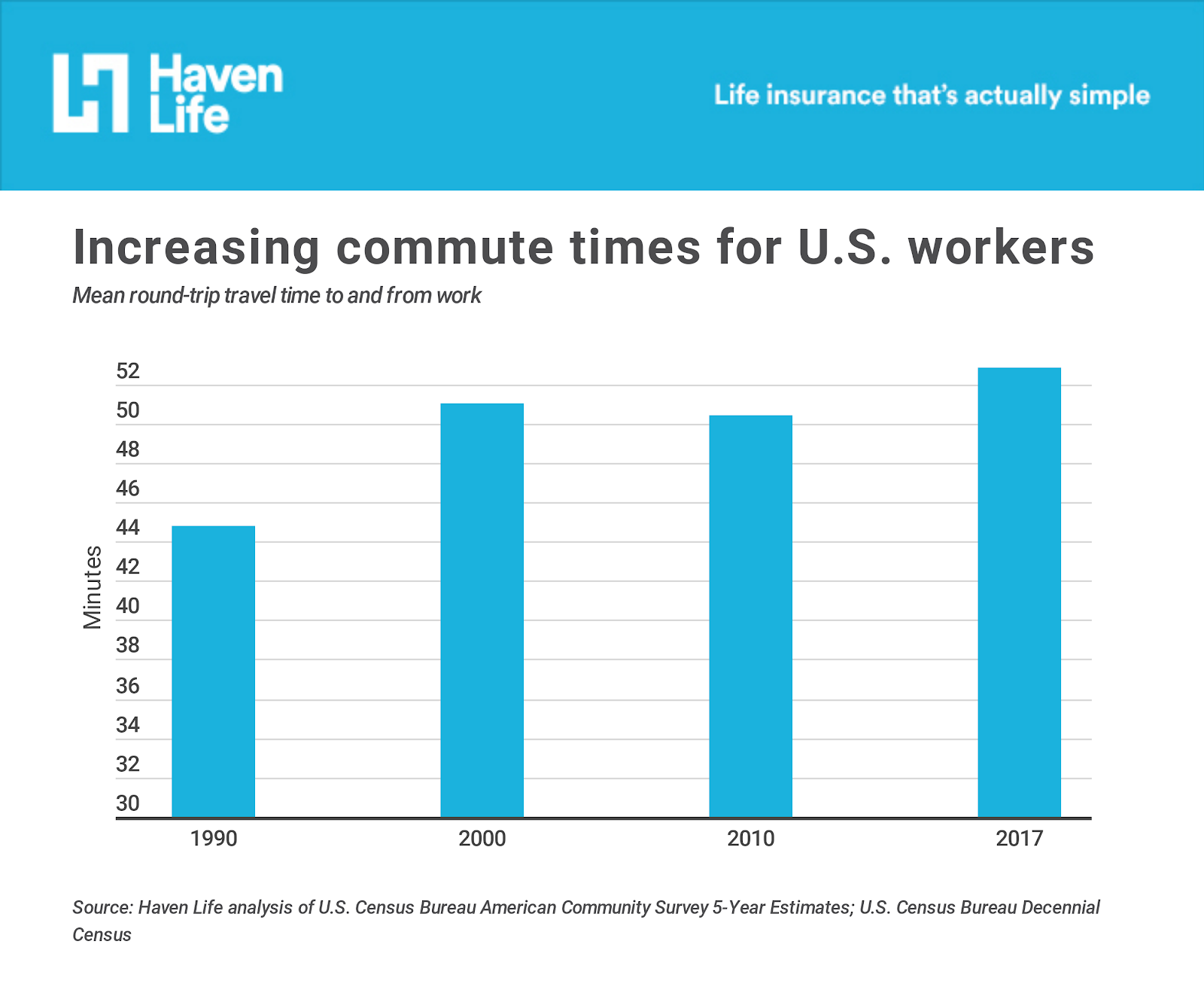 Haven Life

Life insurance that's actually simple

Increasing commute times for U.S. workers

Mean round-trip travel time to and from work

Minutes

52
50
48
46
44
42
40
38
36
34
32
30

1990
2000
2010
2017

Source: Haven Life analysis of U.S. Census Bureau American Community Survey 5-Year Estimates; U.S. Census Bureau Decennial Census